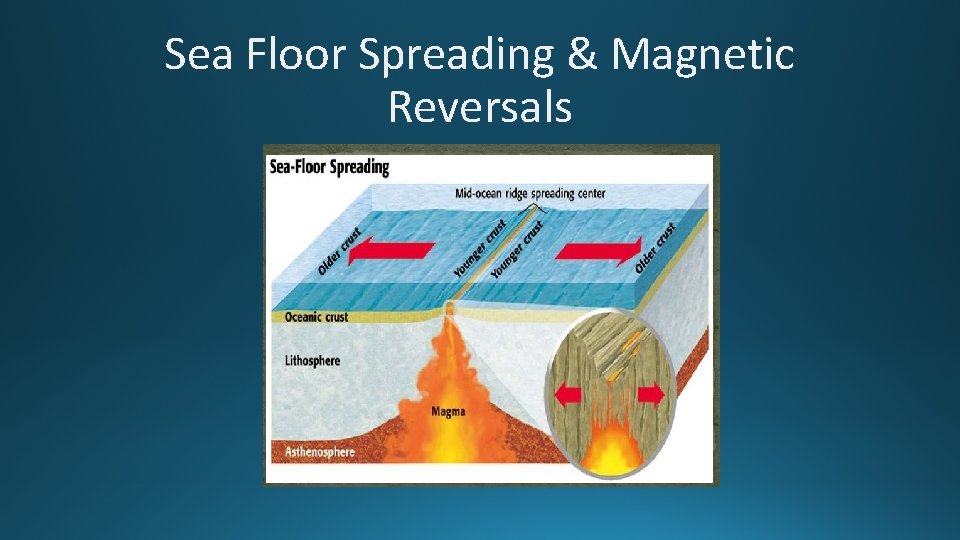 Sea Floor Spreading & Magnetic Reversals

Sea-Floor Spreading

Mid-ocean ridge spreading center

Older crust

Younger crust

Younger crust

Older crust

Oceanic crust

Lithosphere

Magma

Asthenosphere